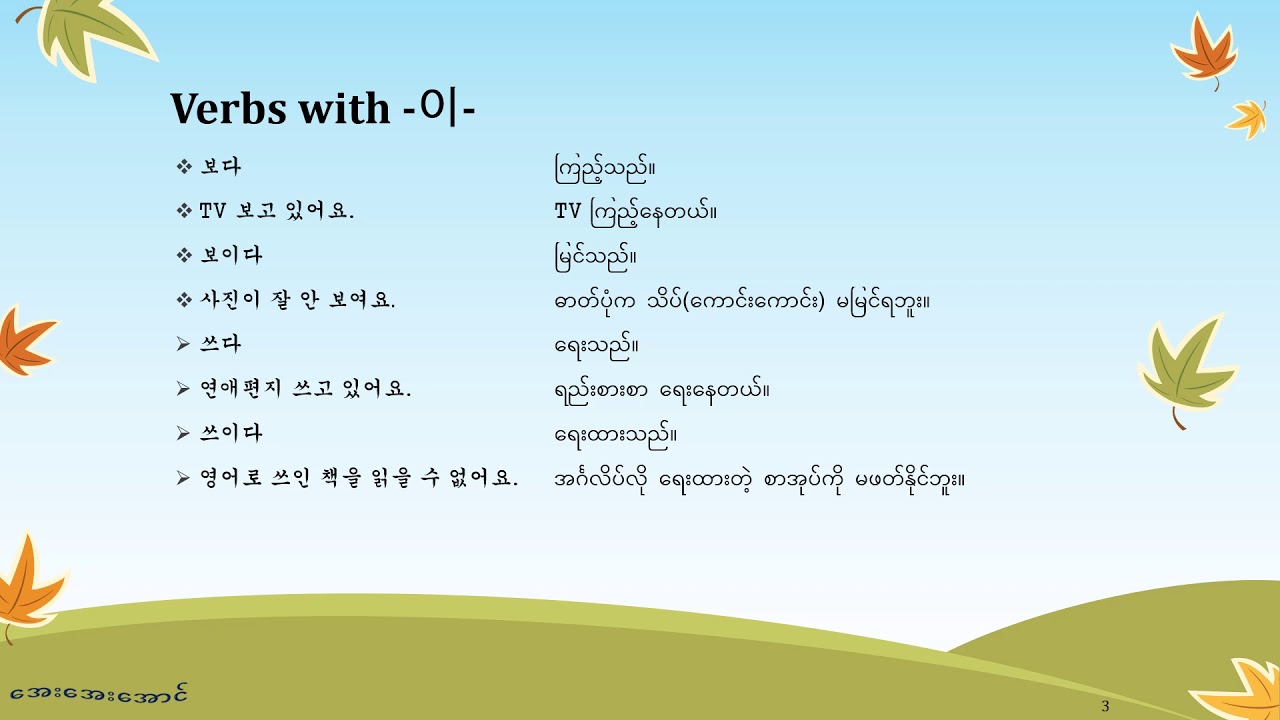 Verbs with -이-

❖ 보다 ကြည့်သည်။

❖ TV 보고 있어요. TV ကြည့်နေတယ်။

❖ 보이다 မြင်သည်။

❖ 사진이 잘 안 보여요. ဓာတ်ပုံက သိပ်(ကောင်းကောင်း) မမြင်ရဘူး။

➢ 쓰다 ရေးသည်။

➢ 연애편지 쓰고 있어요. ရည်းစားစာ ရေးနေတယ်။

➢ 쓰이다 ရေးထားသည်။

➢ 영어로 쓰인 책을 읽을 수 없어요. အင်္ဂလိပ်လို ရေးထားတဲ့ စာအုပ်ကို မဖတ်နိုင်ဘူး။

အေးအေးအောင်

3